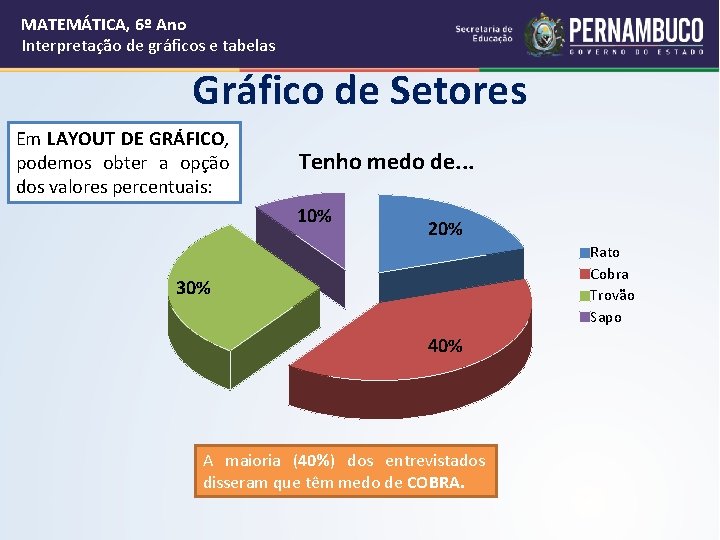 MATEMÁTICA, 6º Ano
Interpretação de gráficos e tabelas

Secretaria de Educação

PERNAMBUCO
GOVERNO DO ESTADO

Gráfico de Setores

Em LAYOUT DE GRÁFICO, podemos obter a opção dos valores percentuais:

Tenho medo de...

10%
20%
30%
40%

Rato
Cobra
Trovão
Sapo

A maioria (40%) dos entrevistados disseram que têm medo de COBRA.